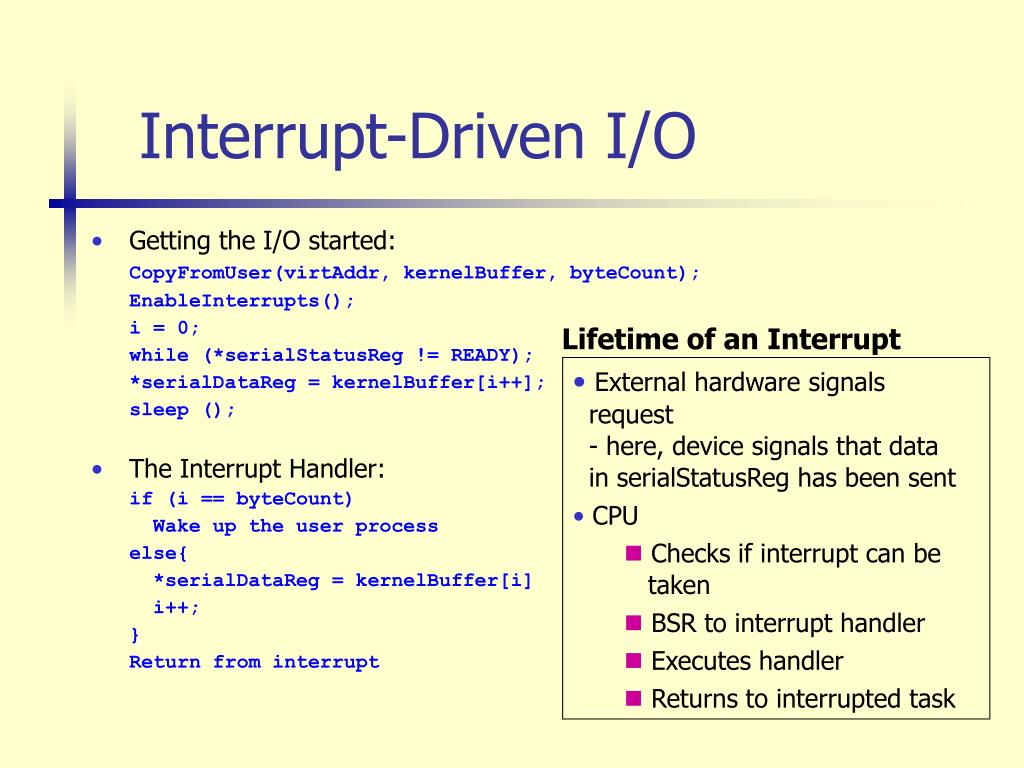 Interrupt-Driven I/O

• Getting the I/O started:
CopyFromUser(virtAddr, kernelBuffer, byteCount);
EnableInterrupts();
i = 0;
while (*serialStatusReg != READY);
*serialDataReg = kernelBuffer[i++];
sleep ();

• The Interrupt Handler:
if (i == byteCount)
Wake up the user process
else{
*serialDataReg = kernelBuffer[i]
i++;
}
Return from interrupt

Lifetime of an Interrupt

• External hardware signals request
- here, device signals that data in serialStatusReg has been sent
• CPU
■ Checks if interrupt can be taken
■ BSR to interrupt handler
■ Executes handler
■ Returns to interrupted task